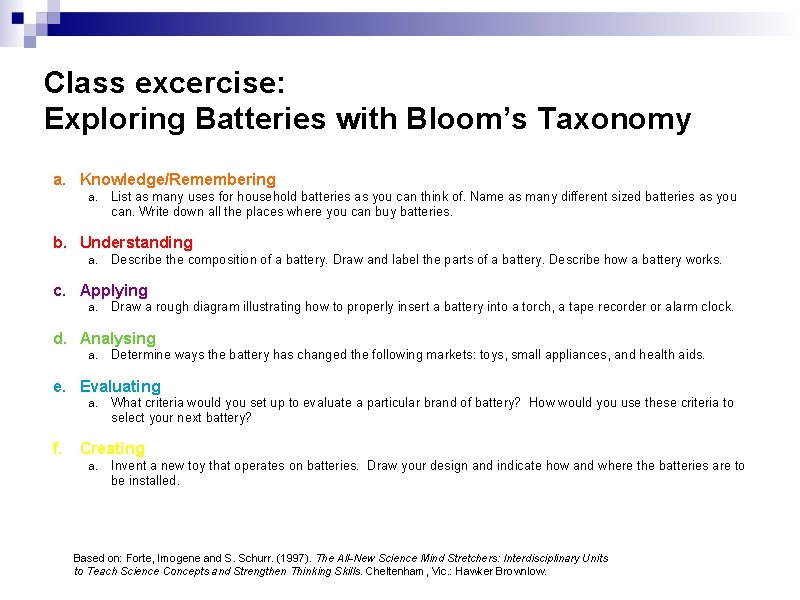 Class excercise:
Exploring Batteries with Bloom's Taxonomy

a. Knowledge/Remembering
a. List as many uses for household batteries as you can think of. Name as many different sized batteries as you can. Write down all the places where you can buy batteries.

b. Understanding
a. Describe the composition of a battery. Draw and label the parts of a battery. Describe how a battery works.

c. Applying
a. Draw a rough diagram illustrating how to properly insert a battery into a torch, a tape recorder or alarm clock.

d. Analysing
a. Determine ways the battery has changed the following markets: toys, small appliances, and health aids.

e. Evaluating
a. What criteria would you set up to evaluate a particular brand of battery? How would you use these criteria to select your next battery?

f. Creating
a. Invent a new toy that operates on batteries. Draw your design and indicate how and where the batteries are to be installed.

Based on: Forte, Imogene and S. Schurr. (1997). The All-New Science Mind Stretchers: Interdisciplinary Units to Teach Science Concepts and Strengthen Thinking Skills. Cheltenham, Vic.: Hawker Brownlow.